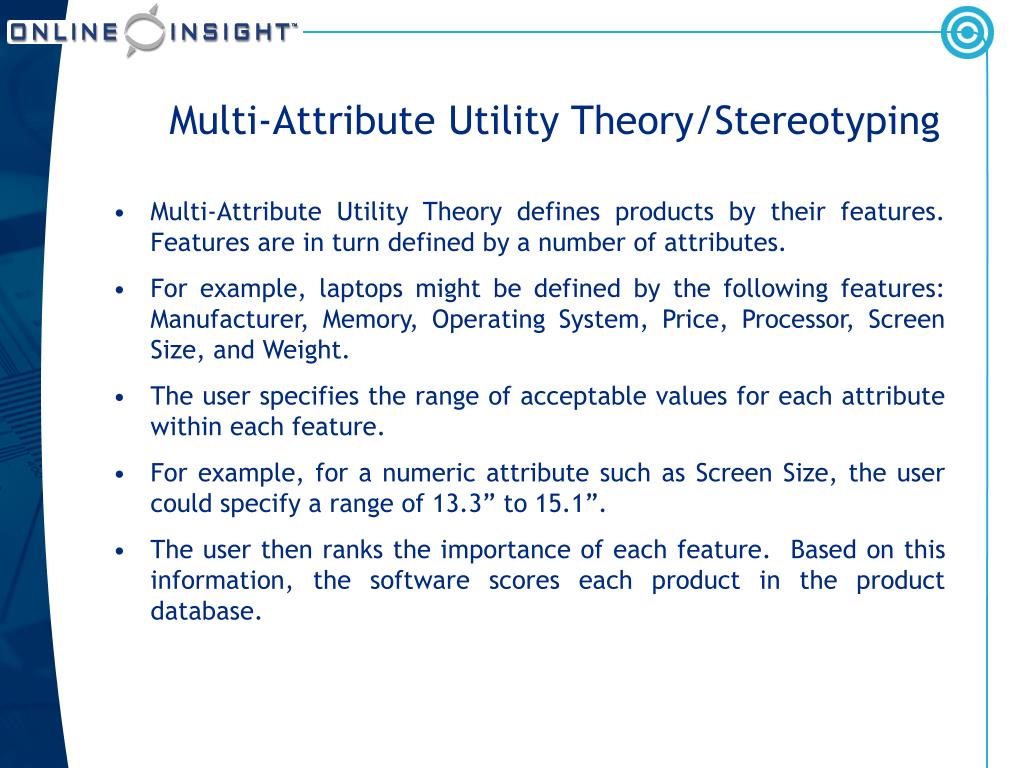 ONLINE INSIGHT™

Multi-Attribute Utility Theory/Stereotyping

• Multi-Attribute Utility Theory defines products by their features. Features are in turn defined by a number of attributes.

• For example, laptops might be defined by the following features: Manufacturer, Memory, Operating System, Price, Processor, Screen Size, and Weight.

• The user specifies the range of acceptable values for each attribute within each feature.

• For example, for a numeric attribute such as Screen Size, the user could specify a range of 13.3” to 15.1”.

• The user then ranks the importance of each feature. Based on this information, the software scores each product in the product database.